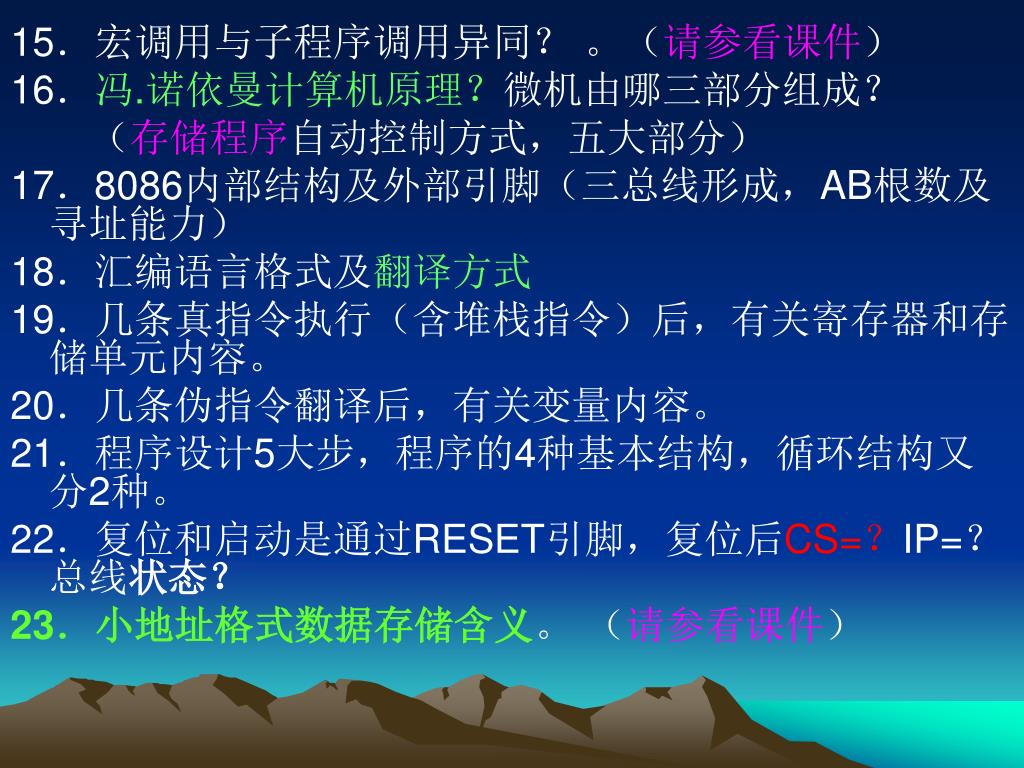 15．宏调用与子程序调用异同？ 。（请参看课件）
16．冯.诺依曼计算机原理？微机由哪三部分组成？
（存储程序自动控制方式，五大部分）
17．8086内部结构及外部引脚（三总线形成，AB根数及寻址能力）
18．汇编语言格式及翻译方式
19．几条真指令执行（含堆栈指令）后，有关寄存器和存储单元内容。
20．几条伪指令翻译后，有关变量内容。
21．程序设计5大步，程序的4种基本结构，循环结构又分2种。
22．复位和启动是通过RESET引脚，复位后CS=？IP=？总线状态？
23．小地址格式数据存储含义。（请参看课件）